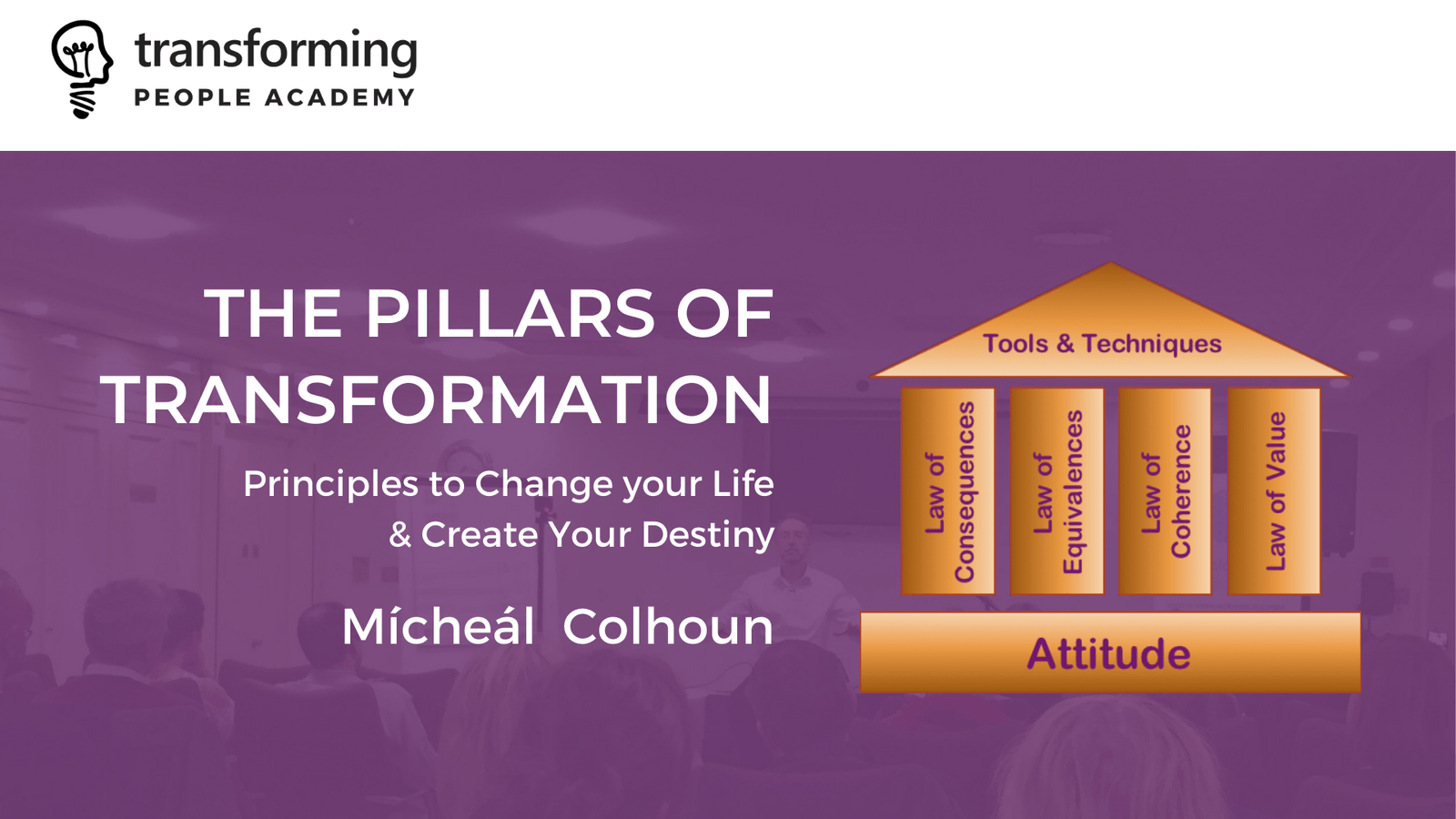 transforming
PEOPLE ACADEMY

THE PILLARS OF TRANSFORMATION

Principles to Change your Life & Create Your Destiny

Mícheál Colhoun

Tools & Techniques

Law of Consequences

Law of Equivalences

Law of Coherence

Law of Value

Attitude